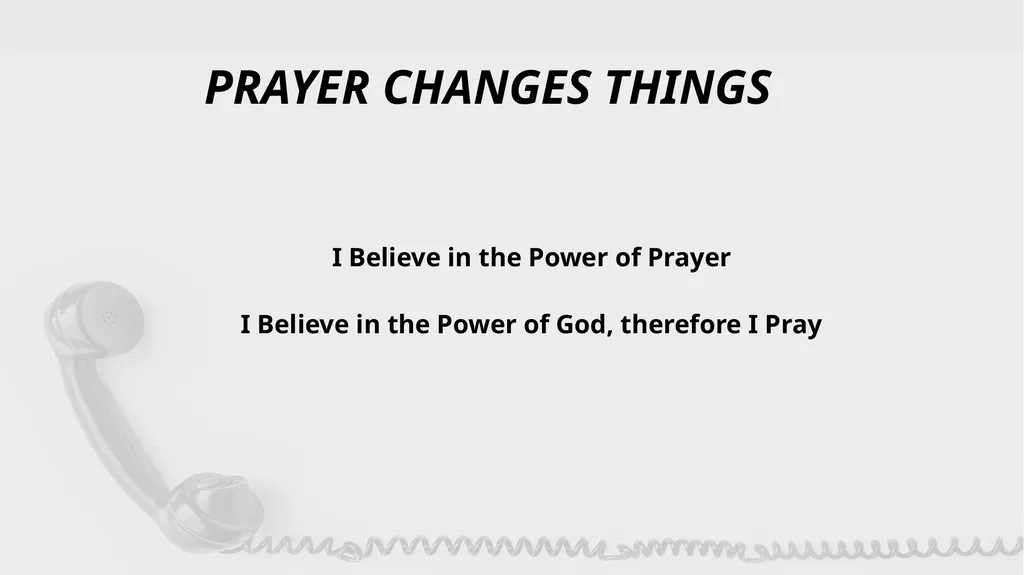 PRAYER CHANGES THINGS

I Believe in the Power of Prayer

I Believe in the Power of God, therefore I Pray